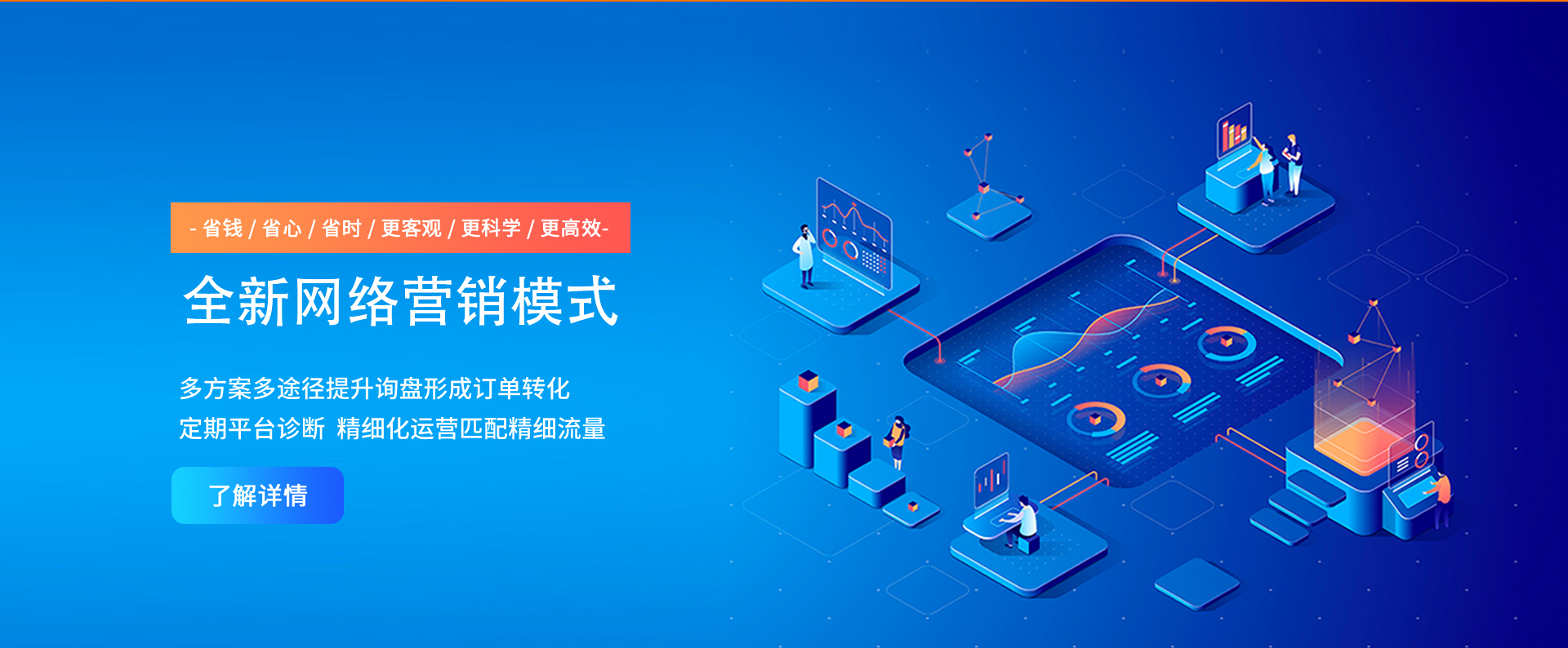 - 省钱 / 省心 / 省时 / 更客观 / 更科学 / 更高效-

全新网络营销模式

多方案多途径提升询盘形成订单转化
定期平台诊断 精细化运营匹配精细流量

了解详情